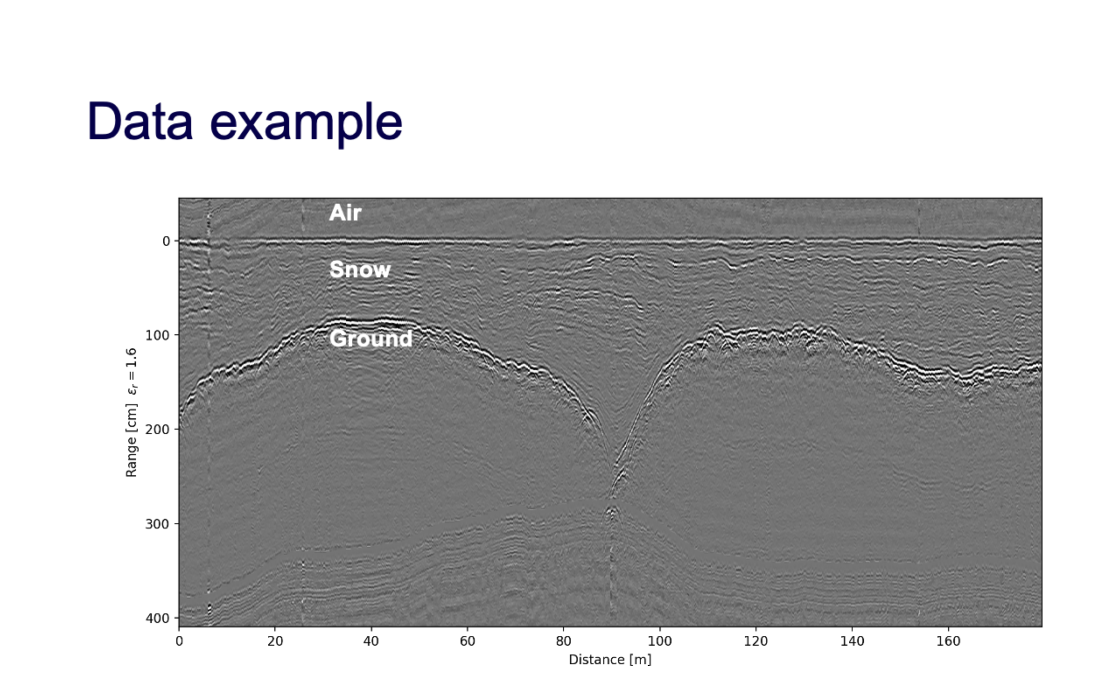 Data example

Air
Snow
Ground

Range [cm] $\varepsilon_r = 1.6$

0
100
200
300
400

0
20
40
60
80
100
120
140
160

Distance [m]